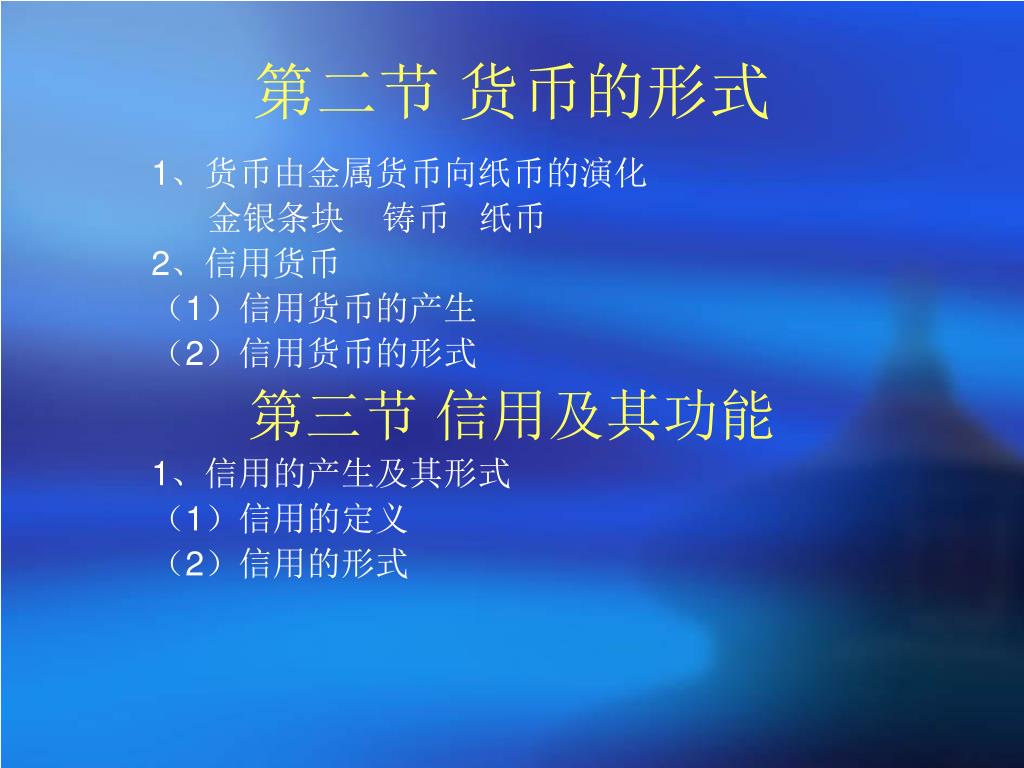 第二节 货币的形式

1、货币由金属货币向纸币的演化
金银条块　铸币　纸币
2、信用货币
（1）信用货币的产生
（2）信用货币的形式

第三节 信用及其功能

1、信用的产生及其形式
（1）信用的定义
（2）信用的形式